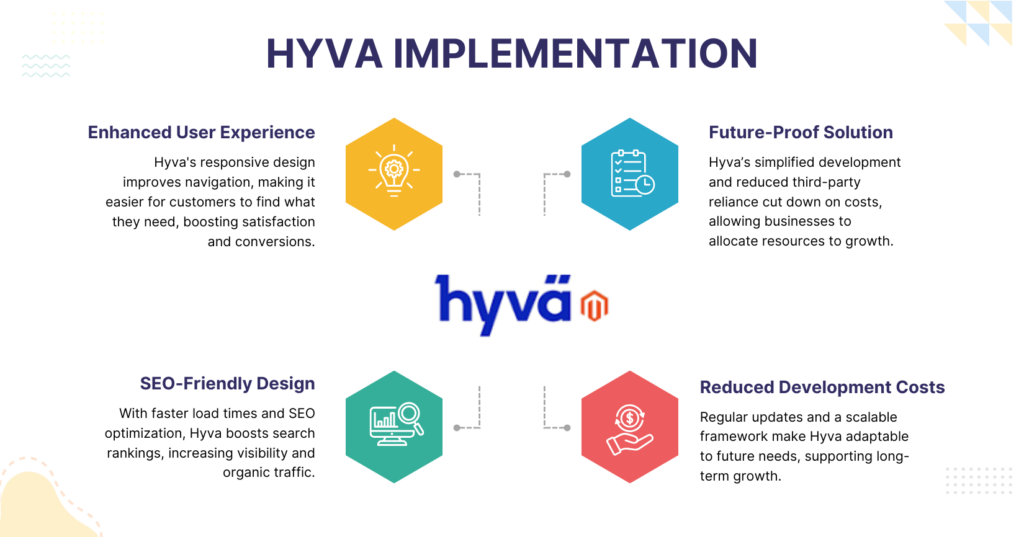 HYVA IMPLEMENTATION

Enhanced User Experience

Hyva's responsive design improves navigation, making it easier for customers to find what they need, boosting satisfaction and conversions.

Future-Proof Solution

Hyva's simplified development and reduced third-party reliance cut down on costs, allowing businesses to allocate resources to growth.

hyvä

SEO-Friendly Design

With faster load times and SEO optimization, Hyva boosts search rankings, increasing visibility and organic traffic.

Reduced Development Costs

Regular updates and a scalable framework make Hyva adaptable to future needs, supporting long-term growth.